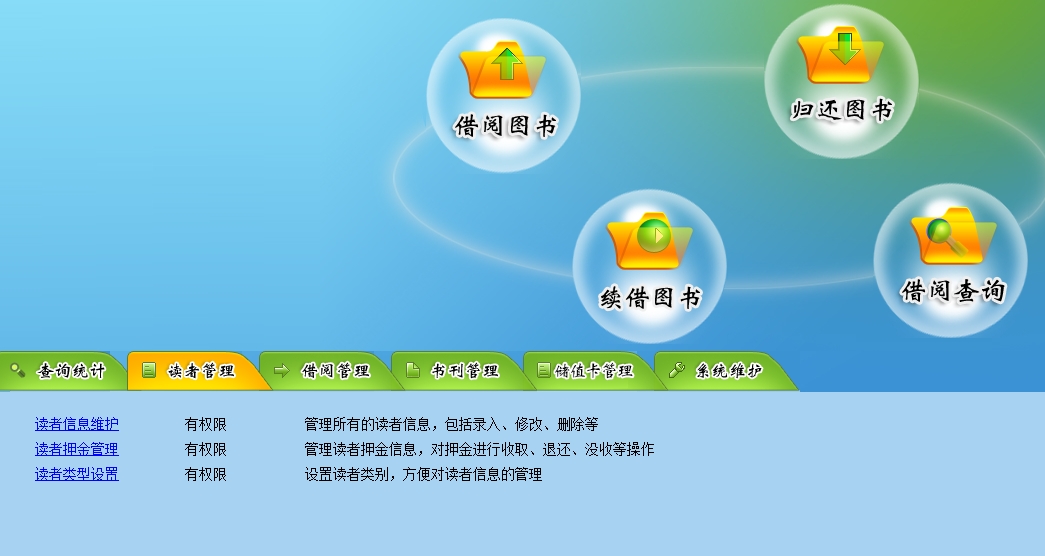 借阅图书
归还图书
续借图书
借阅查询

查询统计
读者管理
借阅管理
书刊管理
储值卡管理
系统维护

| 读者信息维护 | 有权限 | 管理所有的读者信息，包括录入、修改、删除等 |
|---|---|---|
| 读者押金管理 | 有权限 | 管理读者押金信息，对押金进行收取、退还、没收等操作 |
| 读者类型设置 | 有权限 | 设置读者类别，方便对读者信息的管理 |